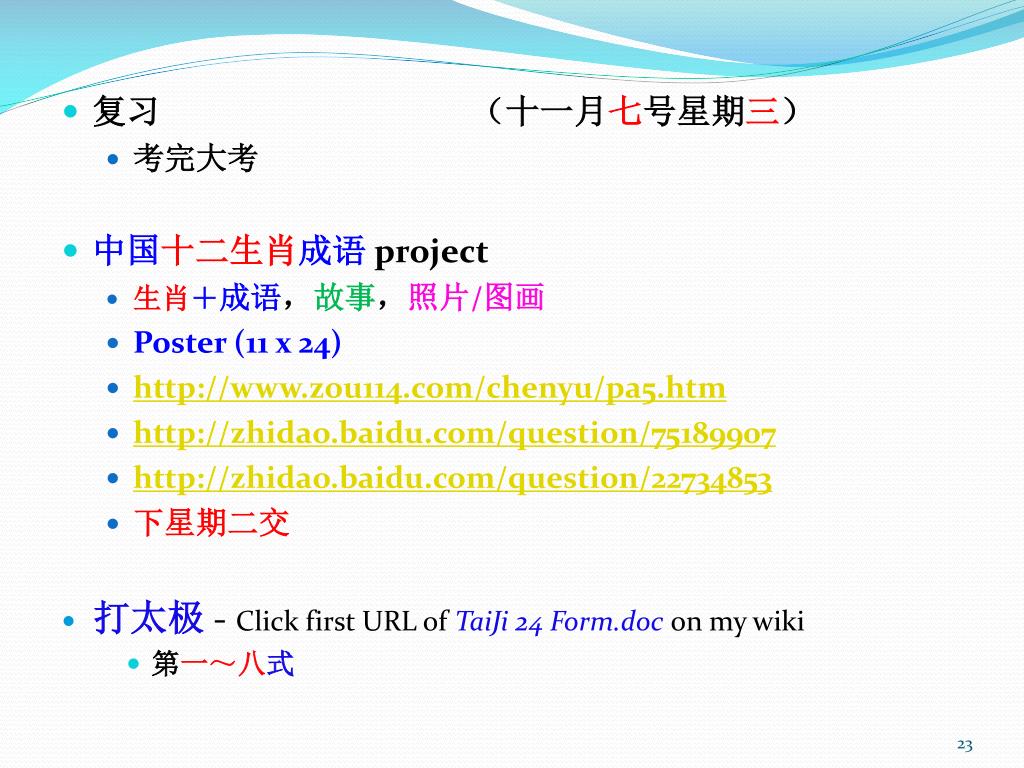 复习 （十一月七号星期三）

考完大考

中国十二生肖成语 project

生肖＋成语，故事，照片/图画

Poster (11 x 24)

http://www.zou114.com/chenyu/pa5.htm

http://zhidao.baidu.com/question/75189907

http://zhidao.baidu.com/question/22734853

下星期二交

打太极 - Click first URL of TaiJi 24 Form.doc on my wiki

第一～八式

23